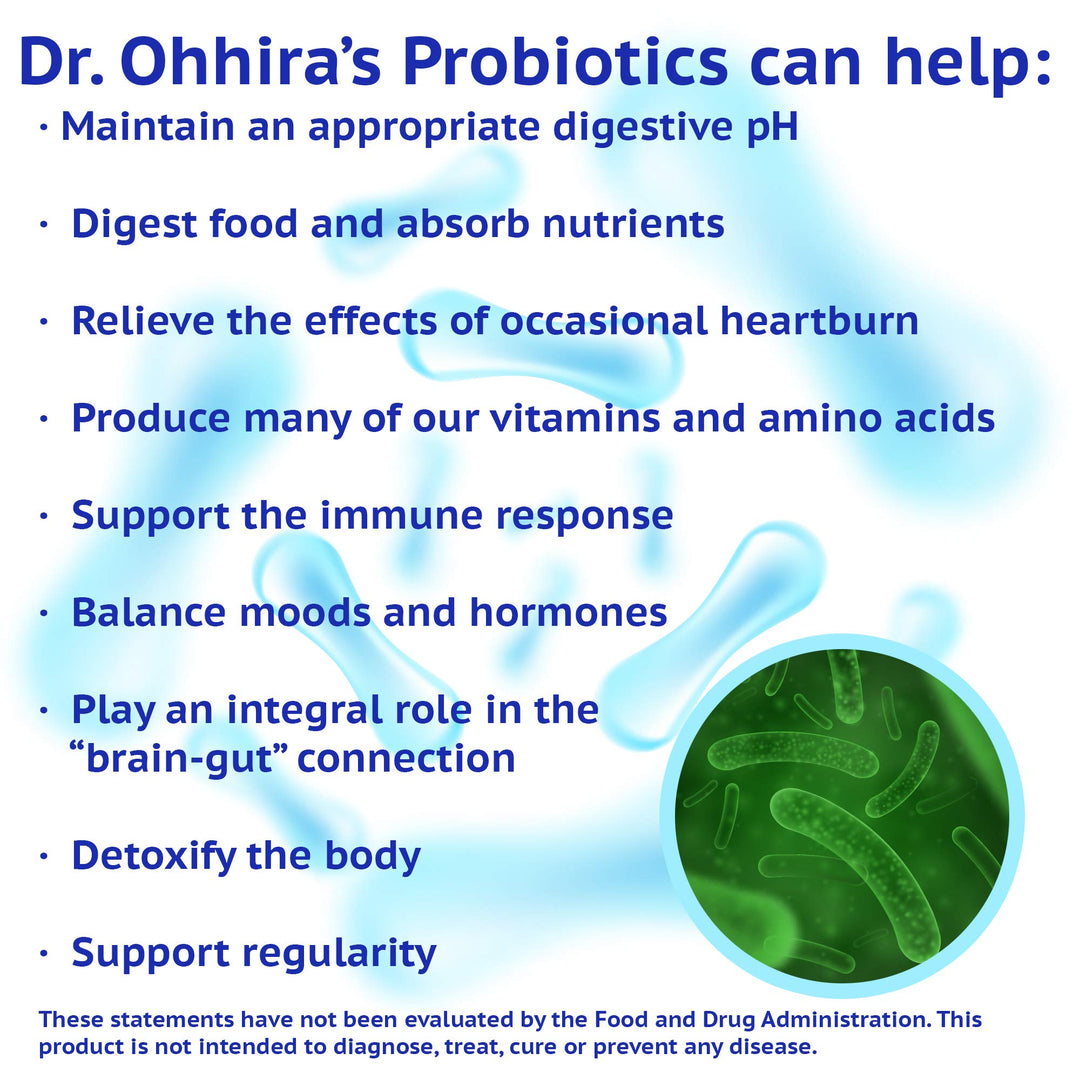 Dr. Ohhira's Probiotics can help:

· Maintain an appropriate digestive pH

· Digest food and absorb nutrients

· Relieve the effects of occasional heartburn

· Produce many of our vitamins and amino acids

· Support the immune response

· Balance moods and hormones

· Play an integral role in the "brain-gut" connection

· Detoxify the body

· Support regularity

These statements have not been evaluated by the Food and Drug Administration. This product is not intended to diagnose, treat, cure or prevent any disease.